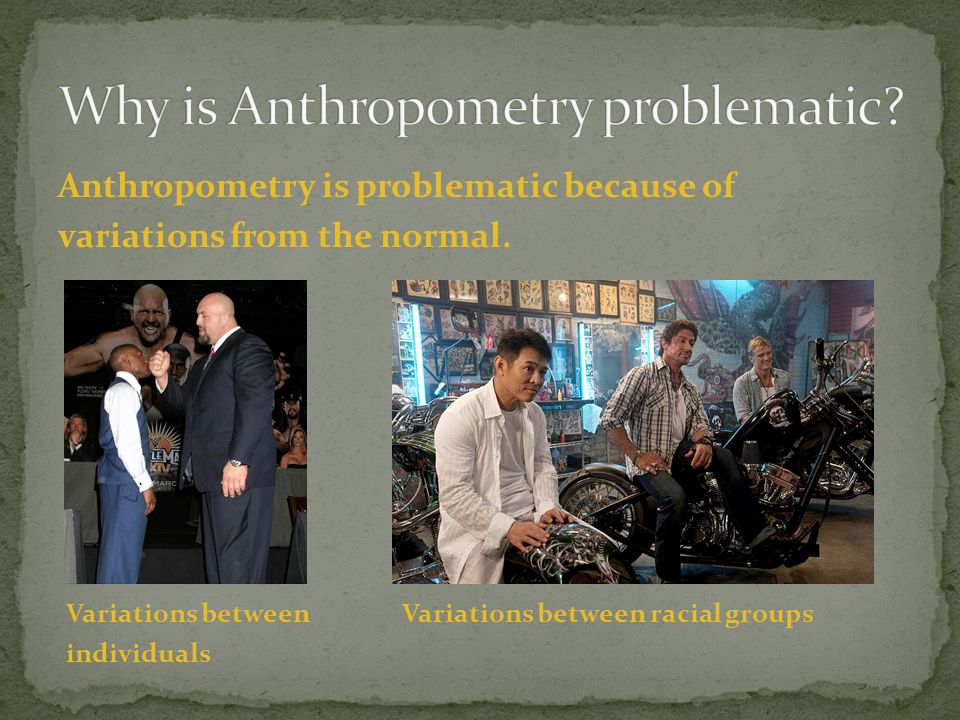 Why is Anthropometry problematic?

Anthropometry is problematic because of variations from the normal.

Variations between individuals

Variations between racial groups